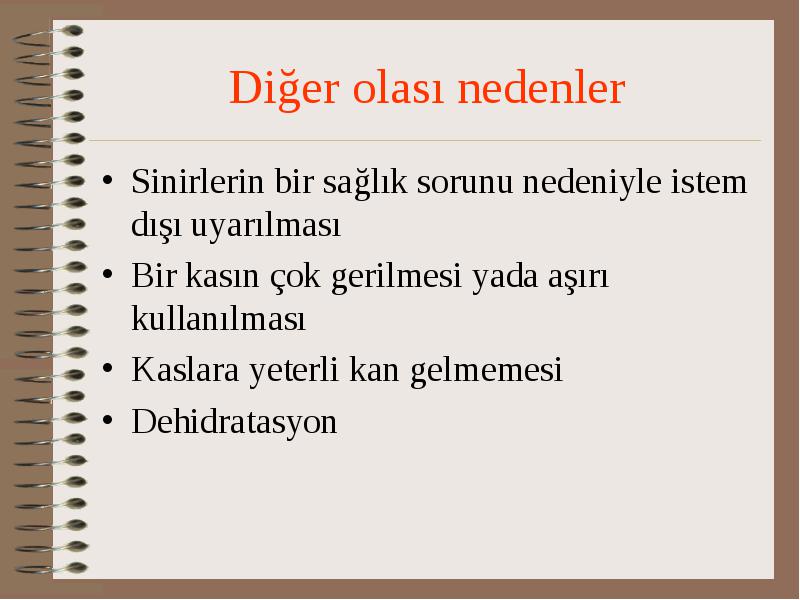 Diğer olası nedenler

• Sinirlerin bir sağlık sorunu nedeniyle istem dışı uyarılması
• Bir kasın çok gerilmesi yada aşırı kullanılması
• Kaslara yeterli kan gelmemesi
• Dehidratasyon